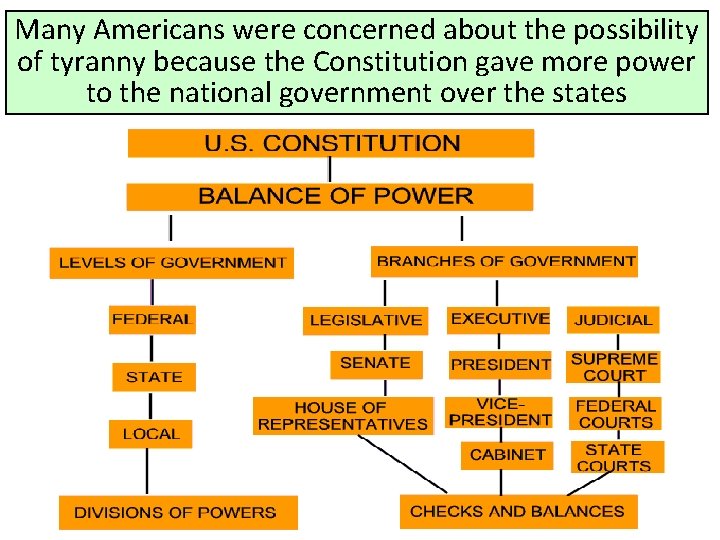 Many Americans were concerned about the possibility of tyranny because the Constitution gave more power to the national government over the states

U.S. CONSTITUTION

BALANCE OF POWER

LEVELS OF GOVERNMENT

FEDERAL

STATE

LOCAL

DIVISIONS OF POWERS

BRANCHES OF GOVERNMENT

LEGISLATIVE

SENATE

HOUSE OF REPRESENTATIVES

EXECUTIVE

PRESIDENT

VICE-PRESIDENT

CABINET

JUDICIAL

SUPREME COURT

FEDERAL COURTS

STATE COURTS

CHECKS AND BALANCES